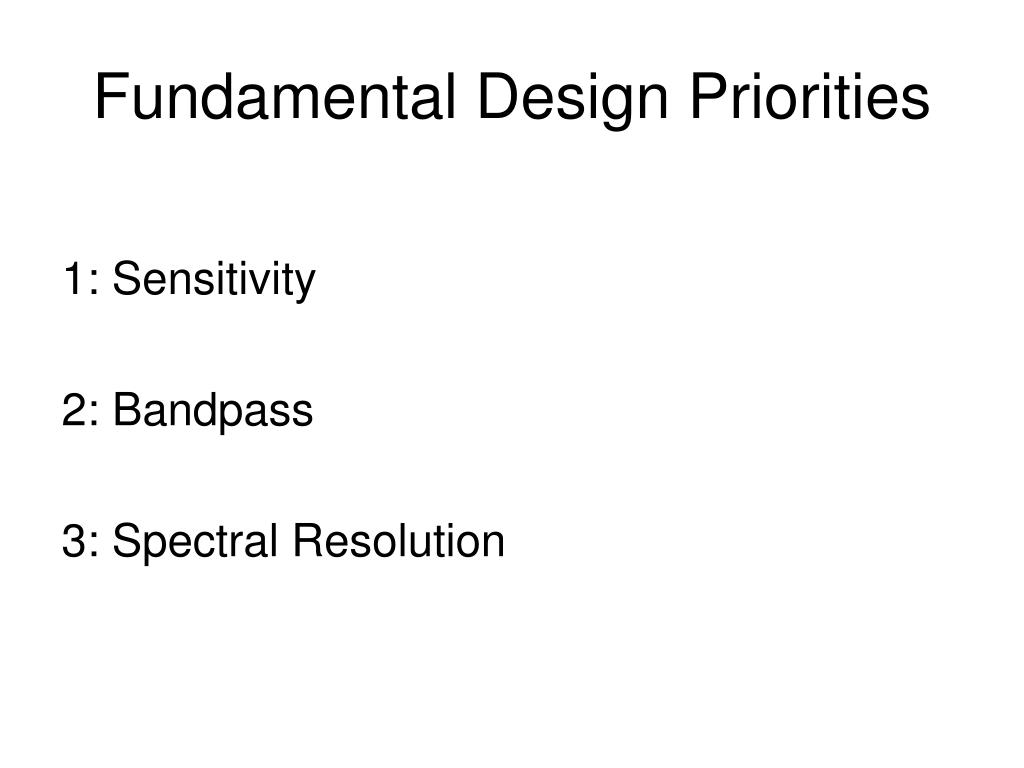 Fundamental Design Priorities

1: Sensitivity

2: Bandpass

3: Spectral Resolution